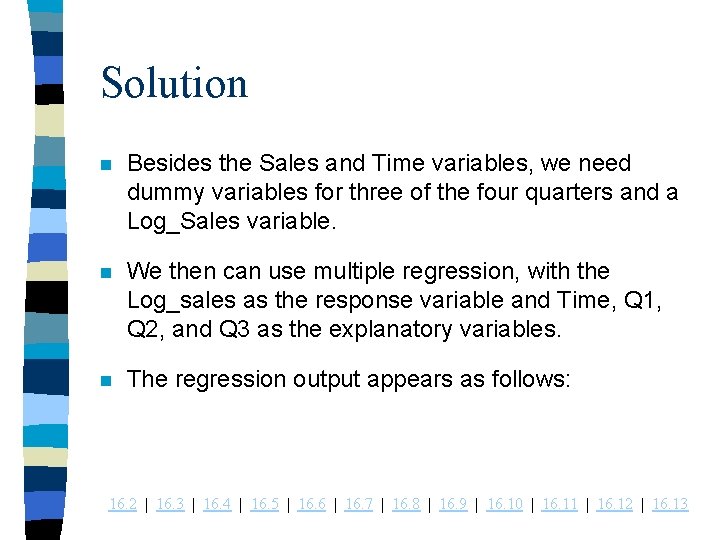 Solution

Besides the Sales and Time variables, we need dummy variables for three of the four quarters and a Log_Sales variable.

We then can use multiple regression, with the Log_sales as the response variable and Time, Q1, Q2, and Q3 as the explanatory variables.

The regression output appears as follows:

16.2 | 16.3 | 16.4 | 16.5 | 16.6 | 16.7 | 16.8 | 16.9 | 16.10 | 16.11 | 16.12 | 16.13